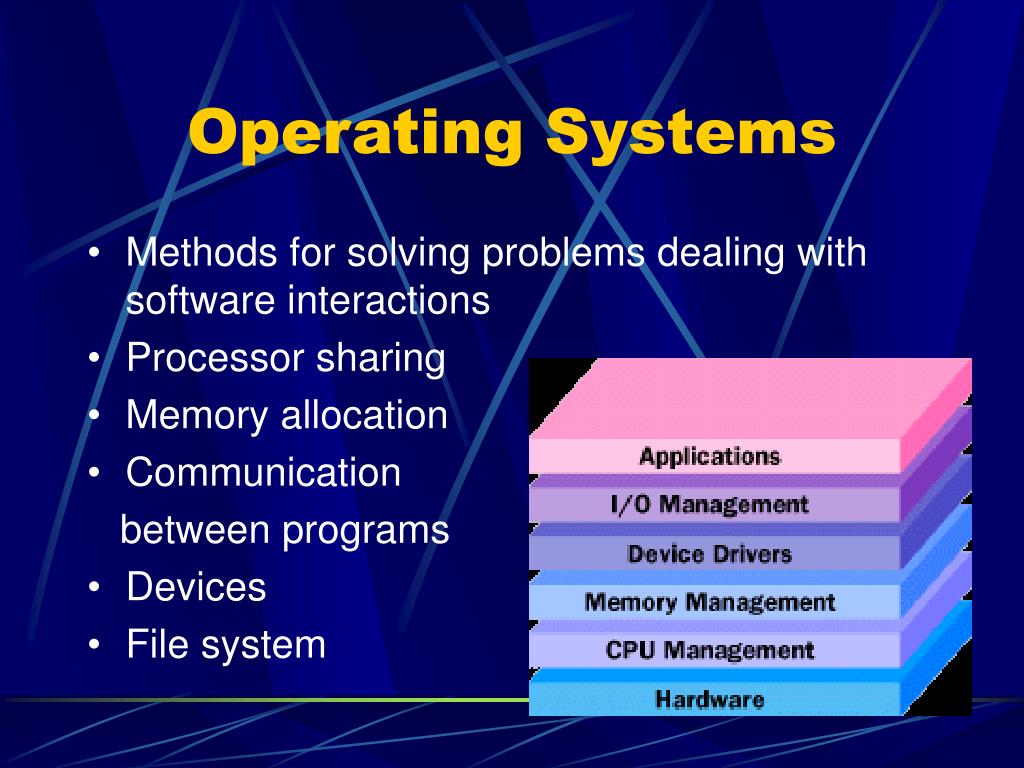 Operating Systems

• Methods for solving problems dealing with software interactions
• Processor sharing
• Memory allocation
• Communication between programs
• Devices
• File system

Applications
I/O Management
Device Drivers
Memory Management
CPU Management
Hardware